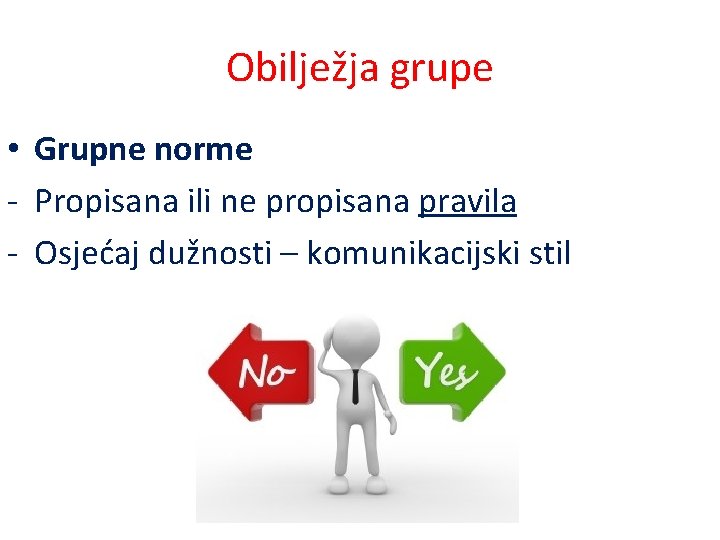 Obilježja grupe

• Grupne norme
- Propisana ili ne propisana pravila
- Osjećaj dužnosti – komunikacijski stil

No
Yes